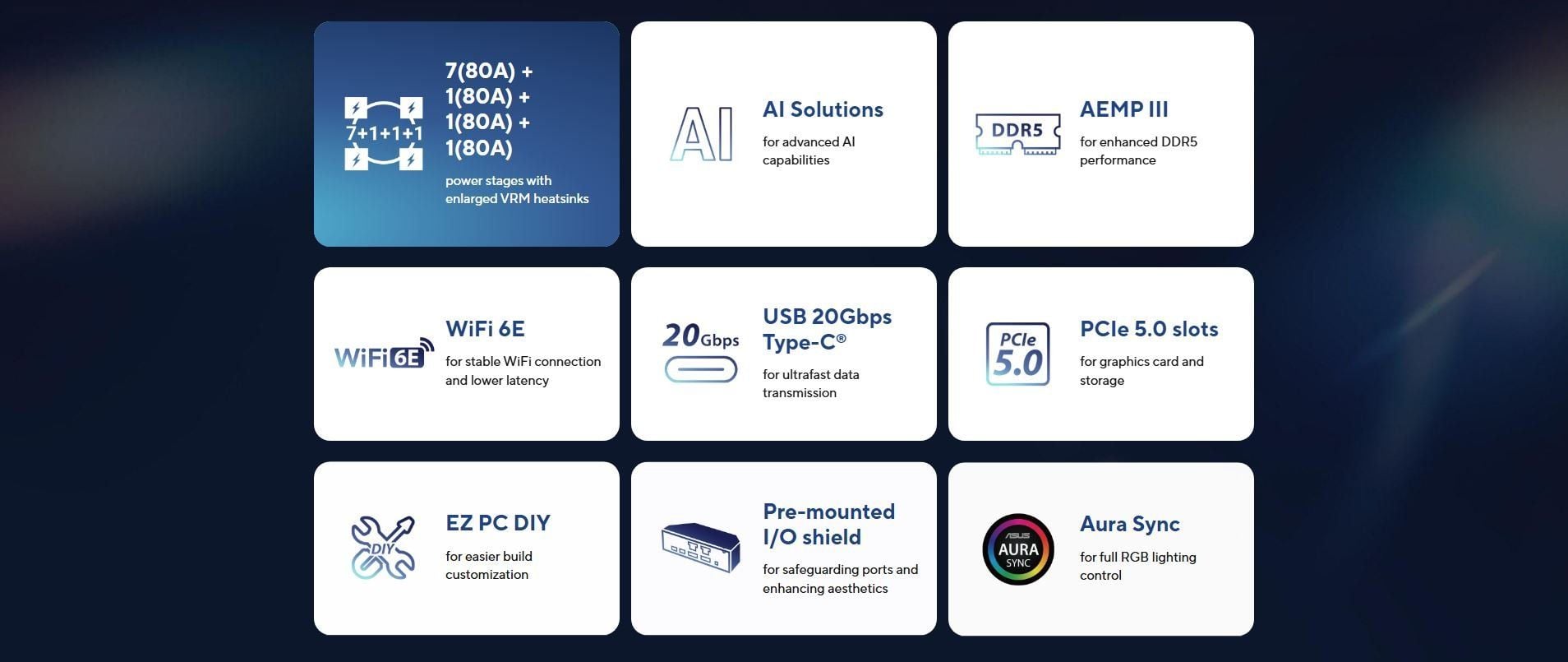 7+1+1+1

7(80A) + 1(80A) + 1(80A) + 1(80A)

power stages with enlarged VRM heatsinks

AI

AI Solutions

for advanced AI capabilities

DDR5

AEMP III

for enhanced DDR5 performance

WiFi 6E

WiFi 6E

for stable WiFi connection and lower latency

20Gbps

USB 20Gbps Type-C®

for ultrafast data transmission

PCIe 5.0

PCIe 5.0 slots

for graphics card and storage

DIY

EZ PC DIY

for easier build customization

Pre-mounted I/O shield

for safeguarding ports and enhancing aesthetics

ASUS AURA SYNC

Aura Sync

for full RGB lighting control